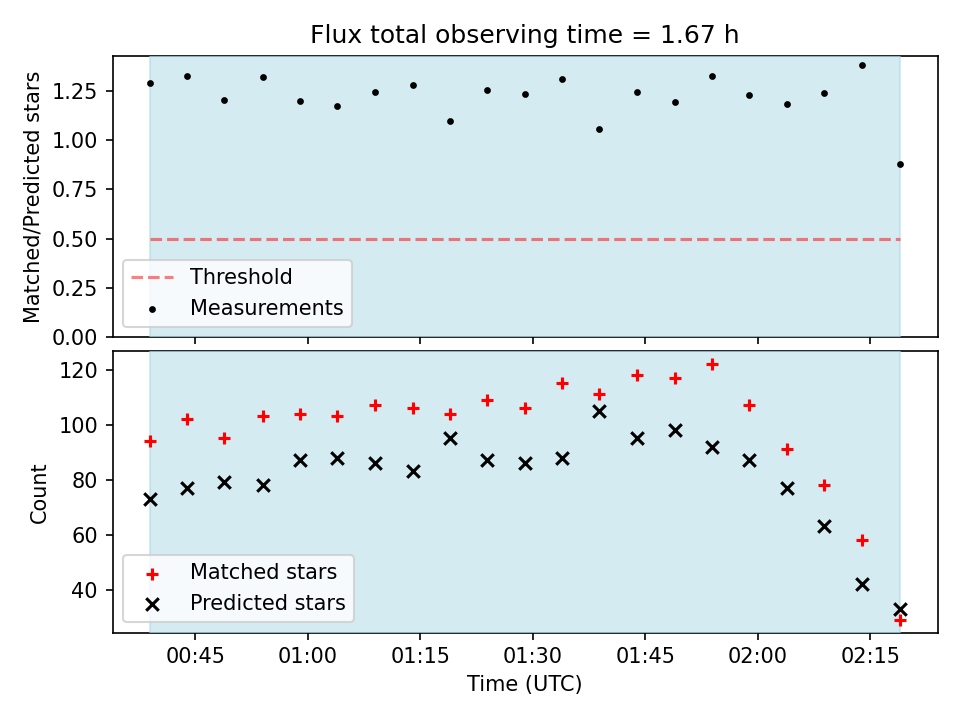 Flux total observing time = 1.67 h

Matched/Predicted stars

1.25
1.00
0.75
0.50
0.25
0.00

Threshold
Measurements

Count

120
100
80
60
40

Matched stars
Predicted stars

00:45
01:00
01:15
01:30
01:45
02:00
02:15

Time (UTC)